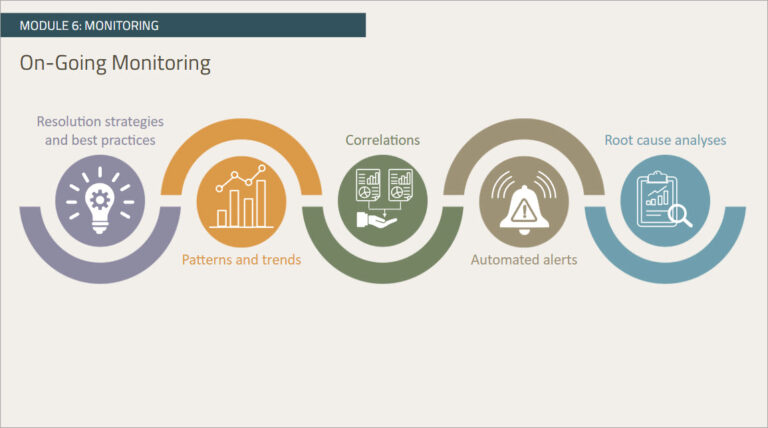 MODULE 6: MONITORING

On-Going Monitoring

Resolution strategies and best practices

Patterns and trends

Correlations

Automated alerts

Root cause analyses